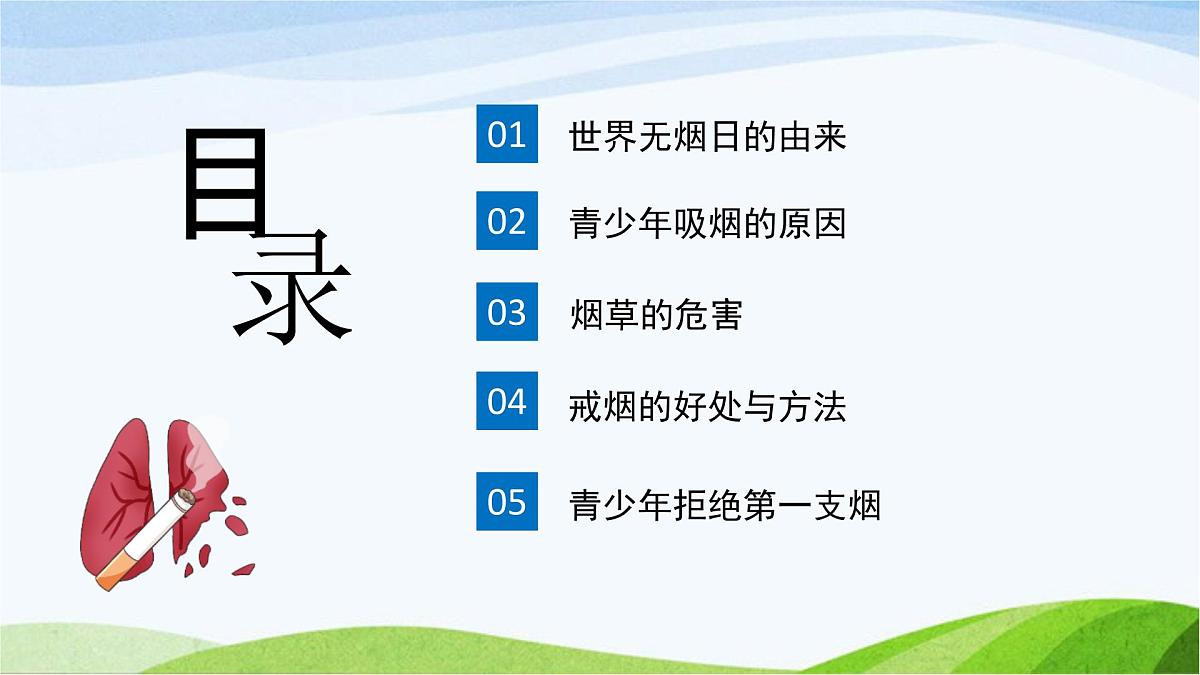 目录

01 世界无烟日的由来

02 青少年吸烟的原因

03 烟草的危害

04 戒烟的好处与方法

05 青少年拒绝第一支烟